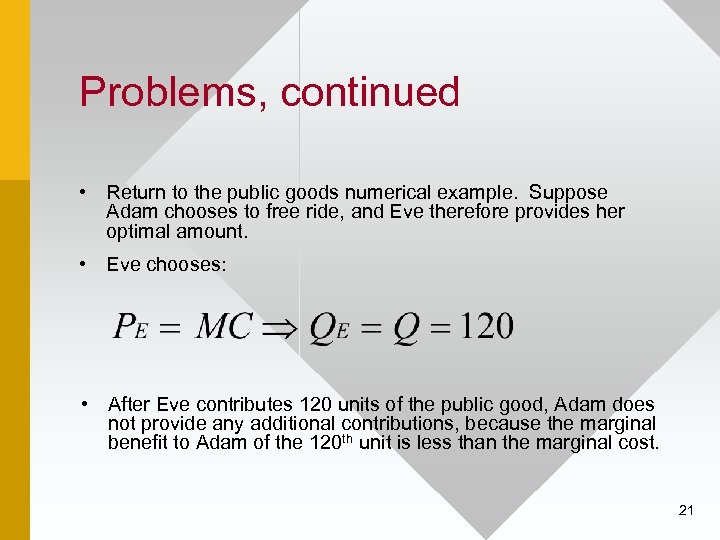 Problems, continued

• Return to the public goods numerical example. Suppose Adam chooses to free ride, and Eve therefore provides her optimal amount.

• Eve chooses:

$P_E = MC \Rightarrow Q_E = Q = 120$

• After Eve contributes 120 units of the public good, Adam does not provide any additional contributions, because the marginal benefit to Adam of the 120$^{th}$ unit is less than the marginal cost.

21